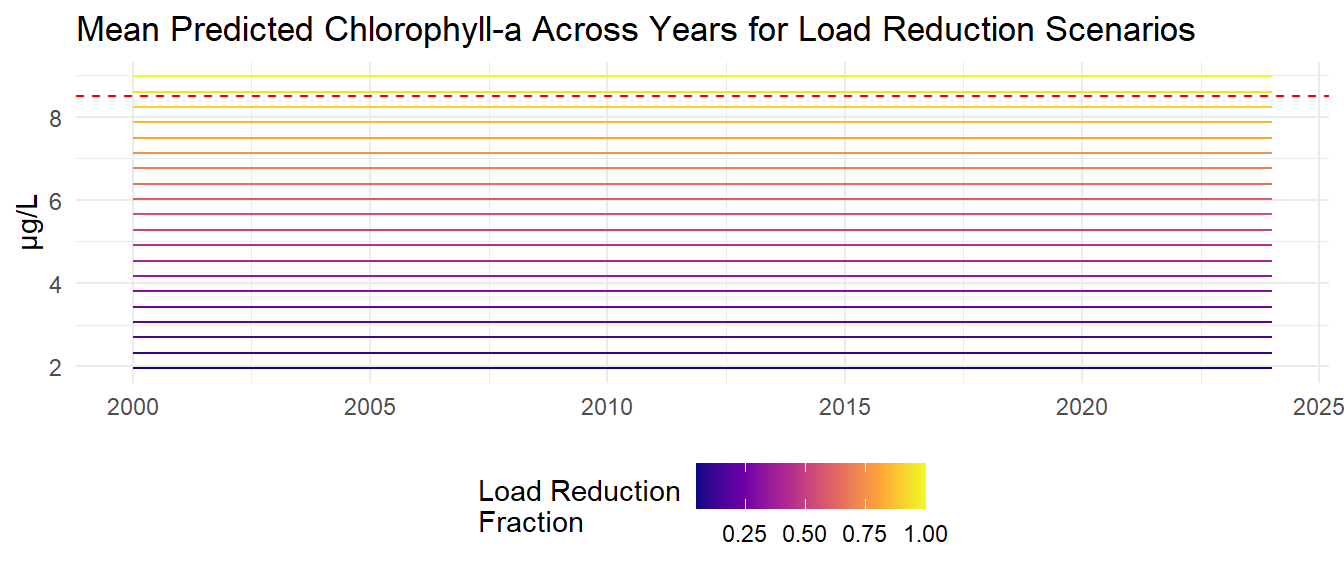 Mean Predicted Chlorophyll-a Across Years for Load Reduction Scenarios

μg/L

8
6
4
2

2000 2005 2010 2015 2020 2025

Load Reduction Fraction

0.25 0.50 0.75 1.00